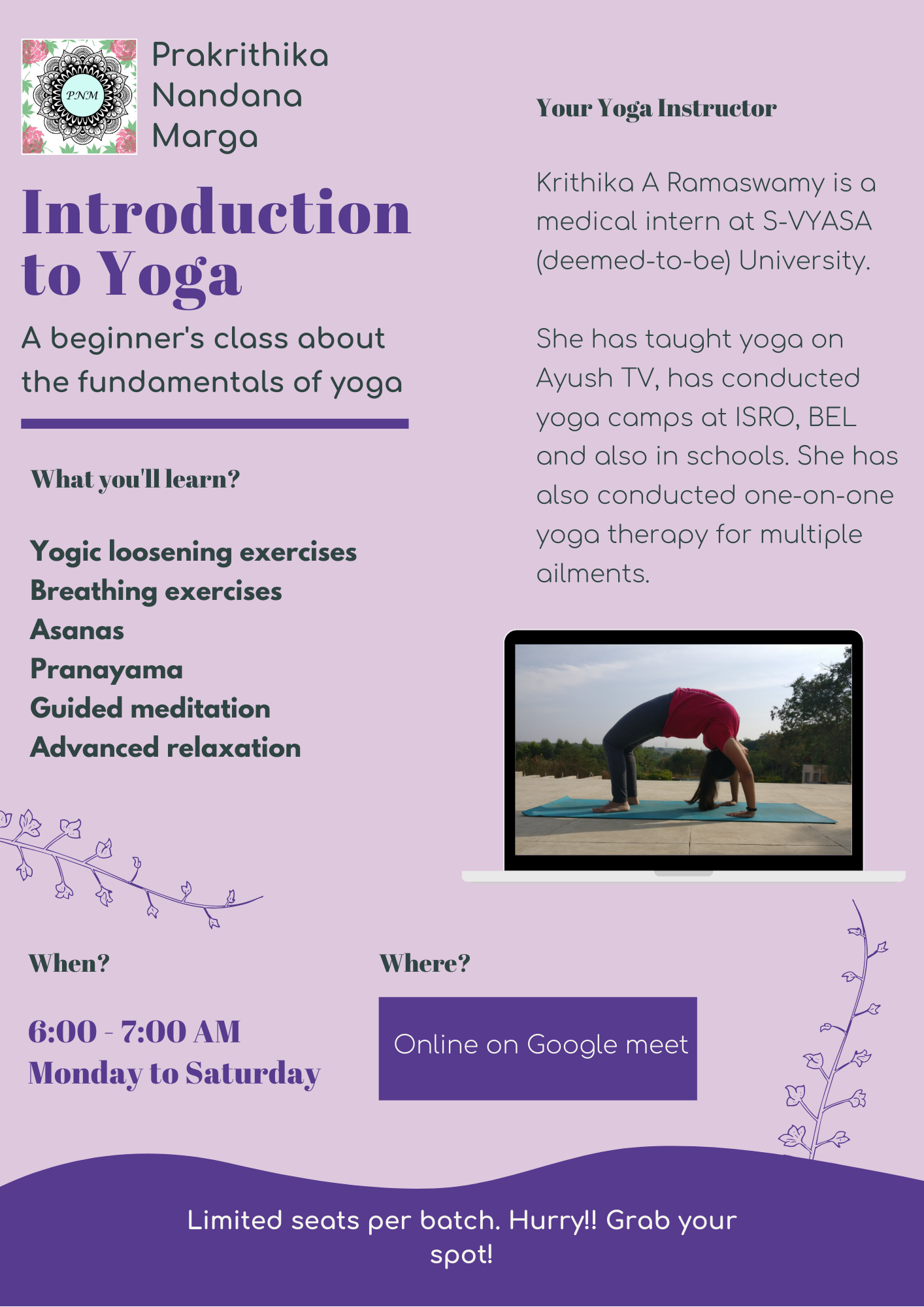 PNM

Prakrithika Nandana Marga

Introduction to Yoga

A beginner's class about the fundamentals of yoga

What you'll learn?

Yogic loosening exercises
Breathing exercises
Asanas
Pranayama
Guided meditation
Advanced relaxation

Your Yoga Instructor

Krithika A Ramaswamy is a medical intern at S-VYASA (deemed-to-be) University.

She has taught yoga on Ayush TV, has conducted yoga camps at ISRO, BEL and also in schools. She has also conducted one-on-one yoga therapy for multiple ailments.

When?

6:00 - 7:00 AM
Monday to Saturday

Where?

Online on Google meet

Limited seats per batch. Hurry!! Grab your spot!